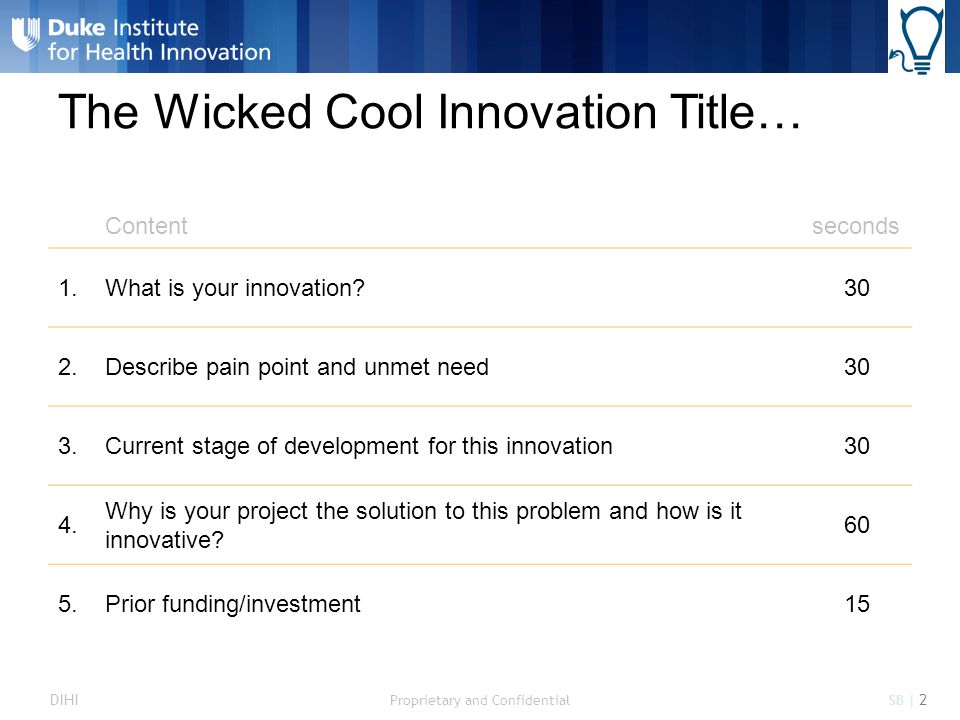 Duke Institute for Health Innovation

The Wicked Cool Innovation Title…

| | Content | seconds |
|---|---|---|
| 1. | What is your innovation? | 30 |
| 2. | Describe pain point and unmet need | 30 |
| 3. | Current stage of development for this innovation | 30 |
| 4. | Why is your project the solution to this problem and how is it innovative? | 60 |
| 5. | Prior funding/investment | 15 |

DIHI

Proprietary and Confidential

SB | 2